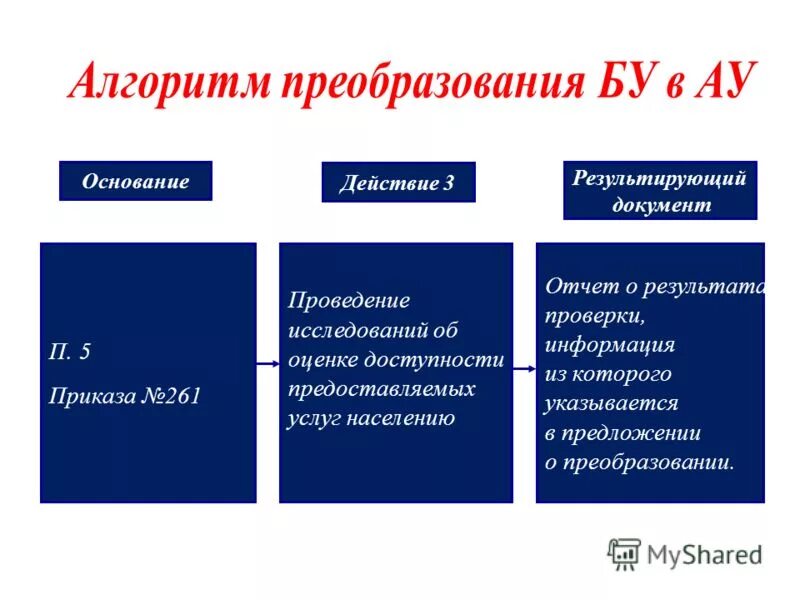 Алгоритм преобразования БУ в АУ

Основание

Действие 3

Результирующий документ

П. 5

Приказа №261

Проведение исследований об оценке доступности предоставляемых услуг населению

Отчет о результата проверки, информация из которого указывается в предложении о преобразовании.

MyShared